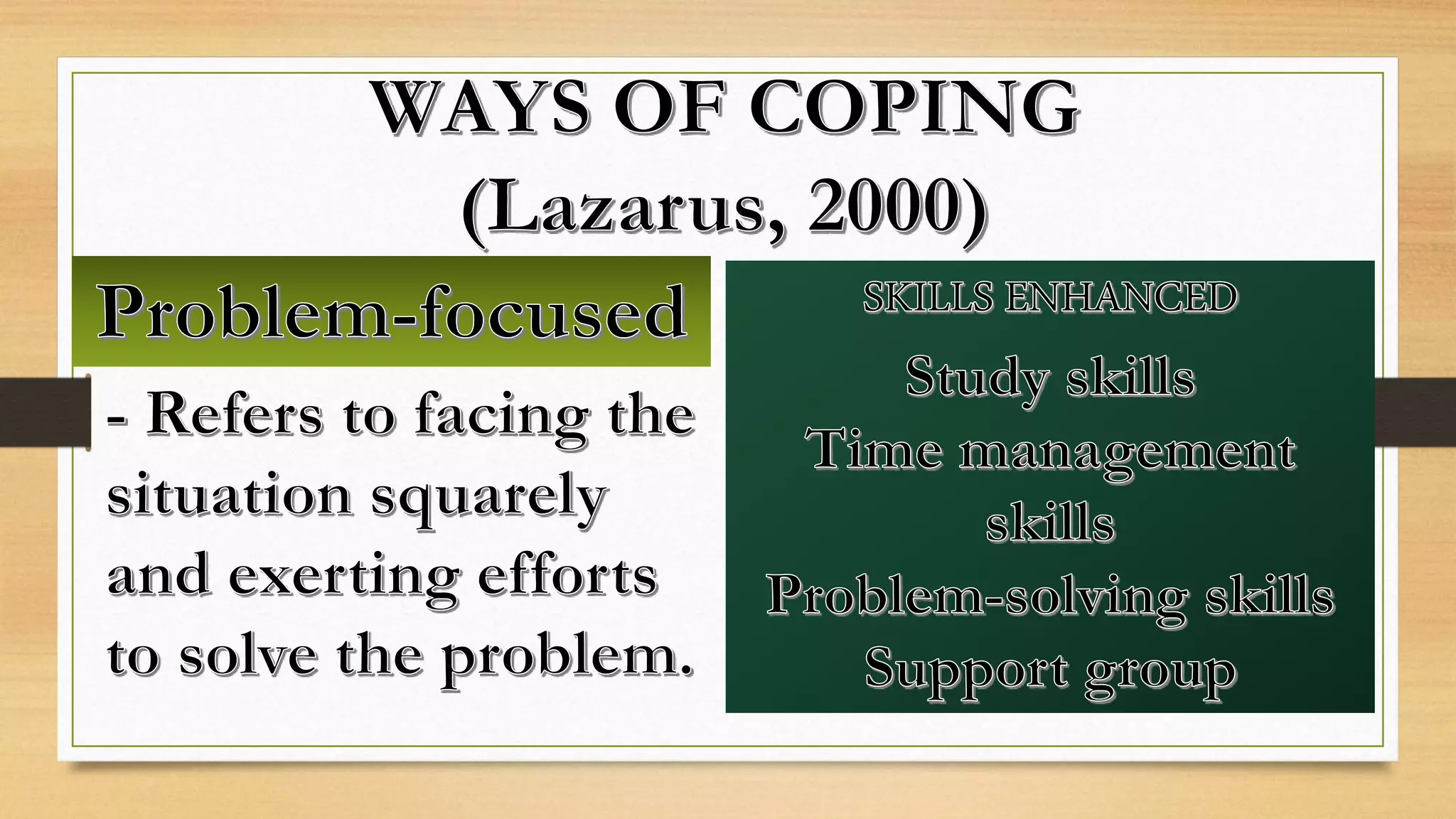 WAYS OF COPING
(Lazarus, 2000)

Problem-focused

- Refers to facing the situation squarely and exerting efforts to solve the problem.

SKILLS ENHANCED

Study skills
Time management skills
Problem-solving skills
Support group